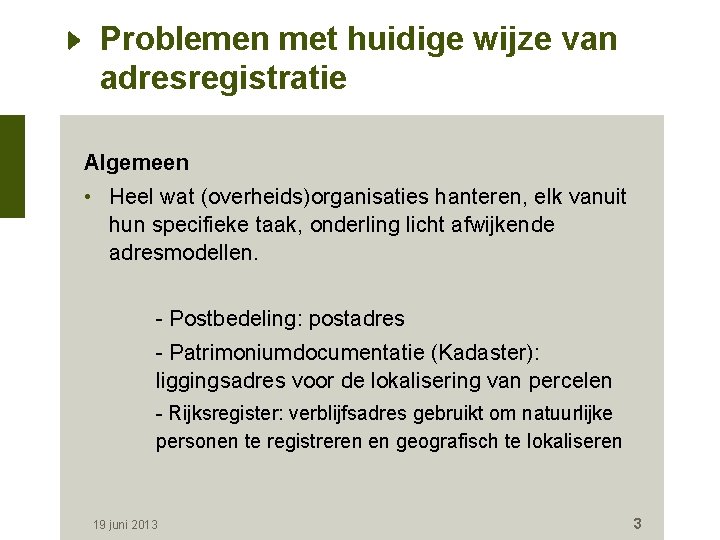 Problemen met huidige wijze van adresregistratie

Algemeen

• Heel wat (overheids)organisaties hanteren, elk vanuit hun specifieke taak, onderling licht afwijkende adresmodellen.

- Postbedeling: postadres

- Patrimoniumdocumentatie (Kadaster): liggingsadres voor de lokalisering van percelen

- Rijksregister: verblijfsadres gebruikt om natuurlijke personen te registreren en geografisch te lokaliseren

19 juni 2013

3